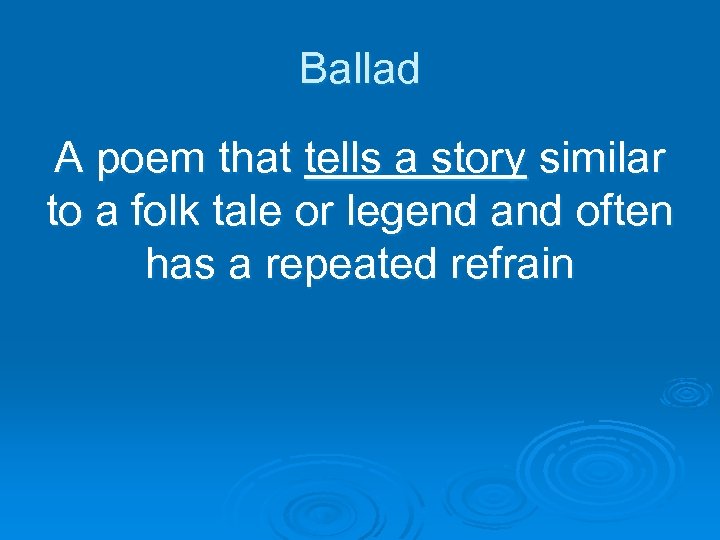 Ballad

A poem that tells a story similar to a folk tale or legend and often has a repeated refrain